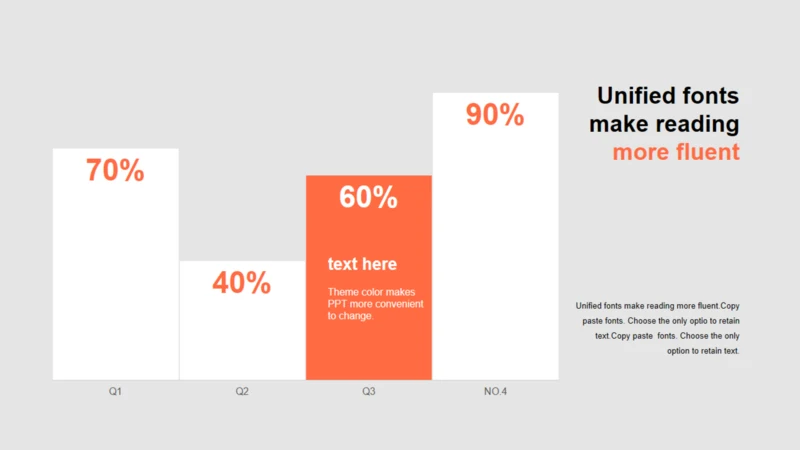 70%

40%

60%

text here

Theme color makes PPT more convenient to change.

90%

Q1

Q2

Q3

NO.4

Unified fonts make reading more fluent

Unified fonts make reading more fluent.Copy paste fonts. Choose the only optio to retain text.Copy paste fonts. Choose the only option to retain text.